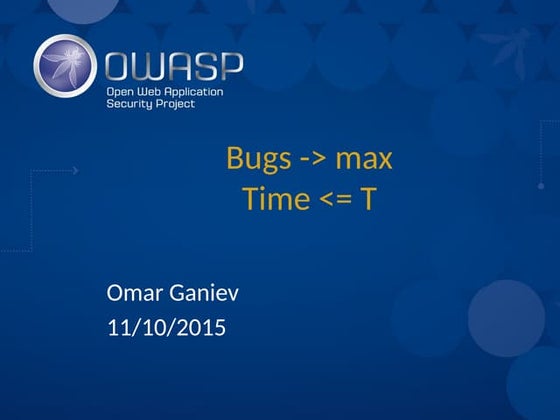 OWASP
Open Web Application Security Project

Bugs -> max
Time <= T

Omar Ganiev
11/10/2015